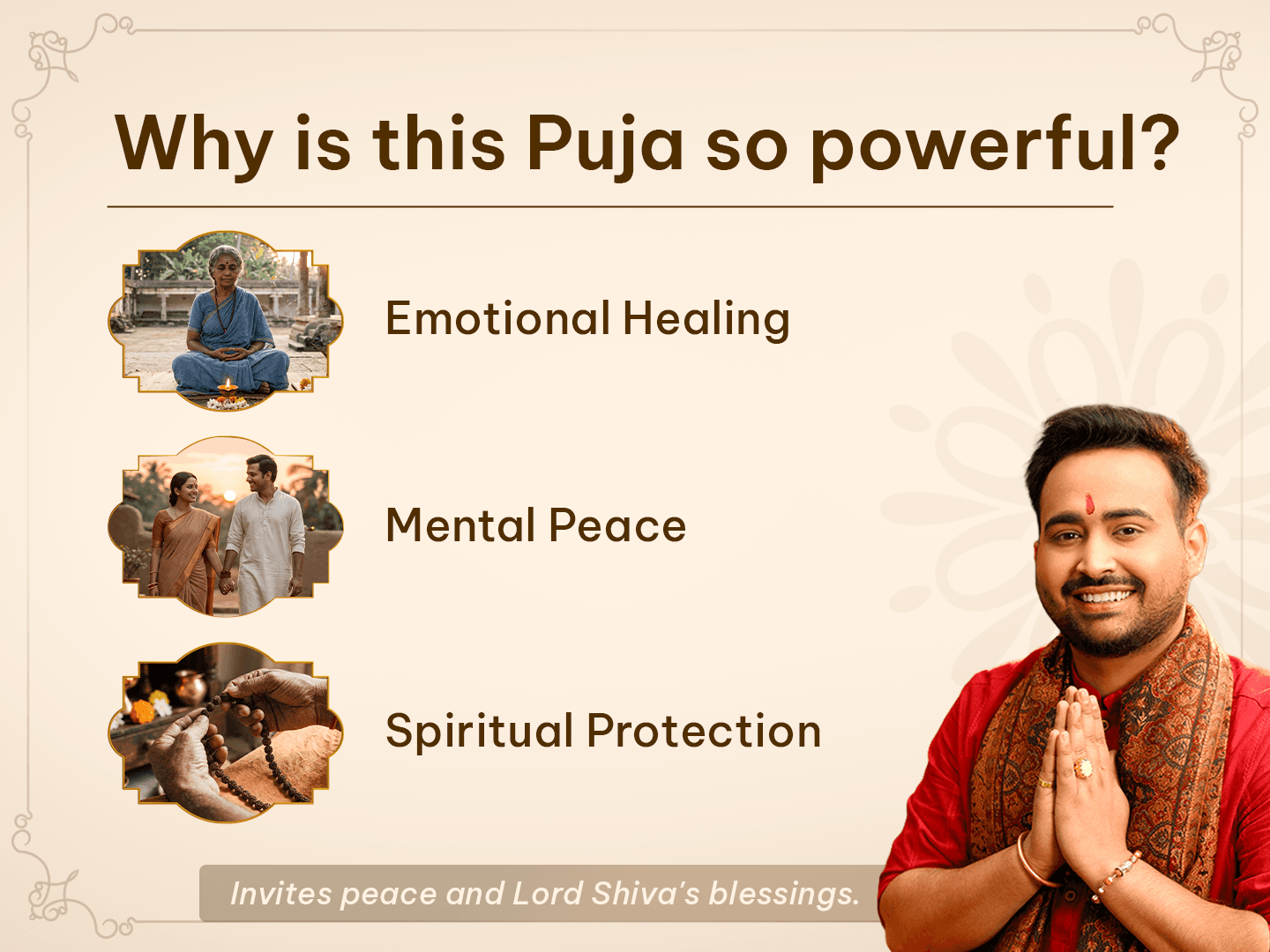 Why is this Puja so powerful?

Emotional Healing

Mental Peace

Spiritual Protection

Invites peace and Lord Shiva's blessings.